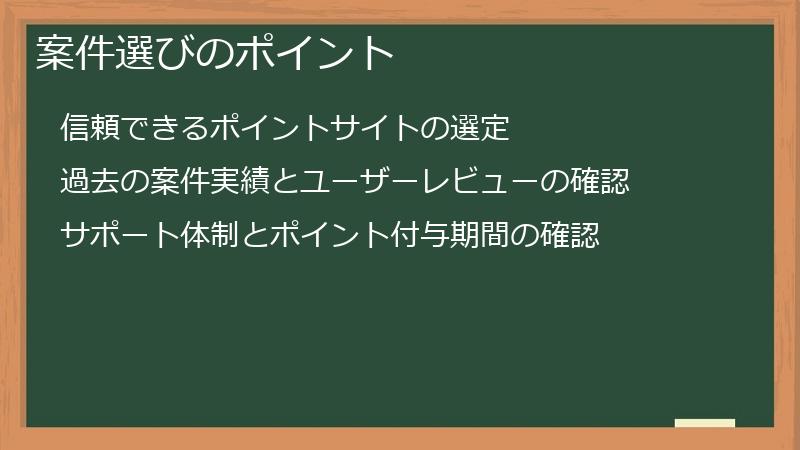 案件選びのポイント

信頼できるポイントサイトの選定

過去の案件実績とユーザーレビューの確認

サポート体制とポイント付与期間の確認